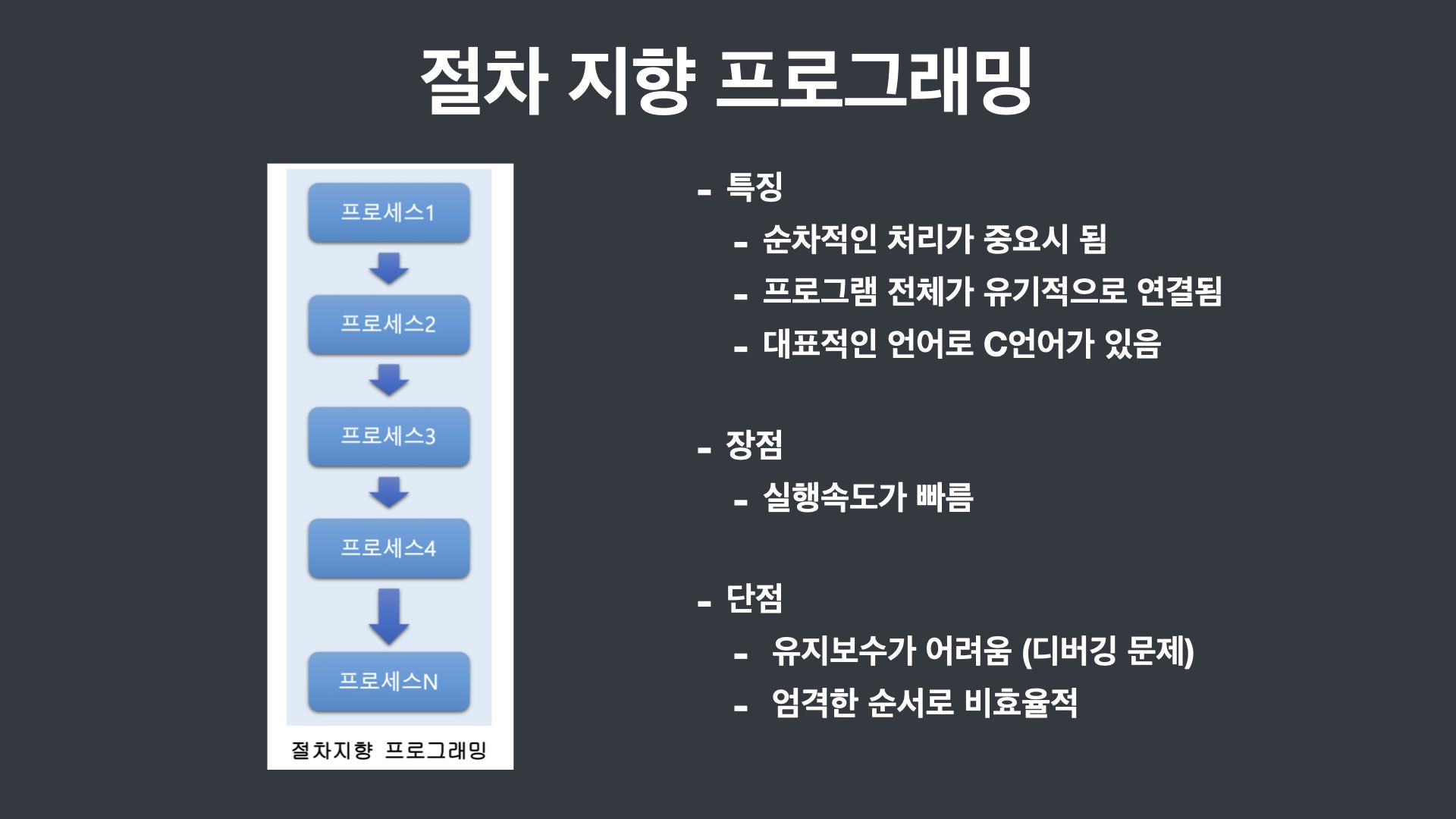 절차 지향 프로그래밍

프로세스1

프로세스2

프로세스3

프로세스4

프로세스N

절차지향 프로그래밍

- 특징
  - 순차적인 처리가 중요시 됨
  - 프로그램 전체가 유기적으로 연결됨
  - 대표적인 언어로 C언어가 있음

- 장점
  - 실행속도가 빠름

- 단점
  - 유지보수가 어려움 (디버깅 문제)
  - 엄격한 순서로 비효율적